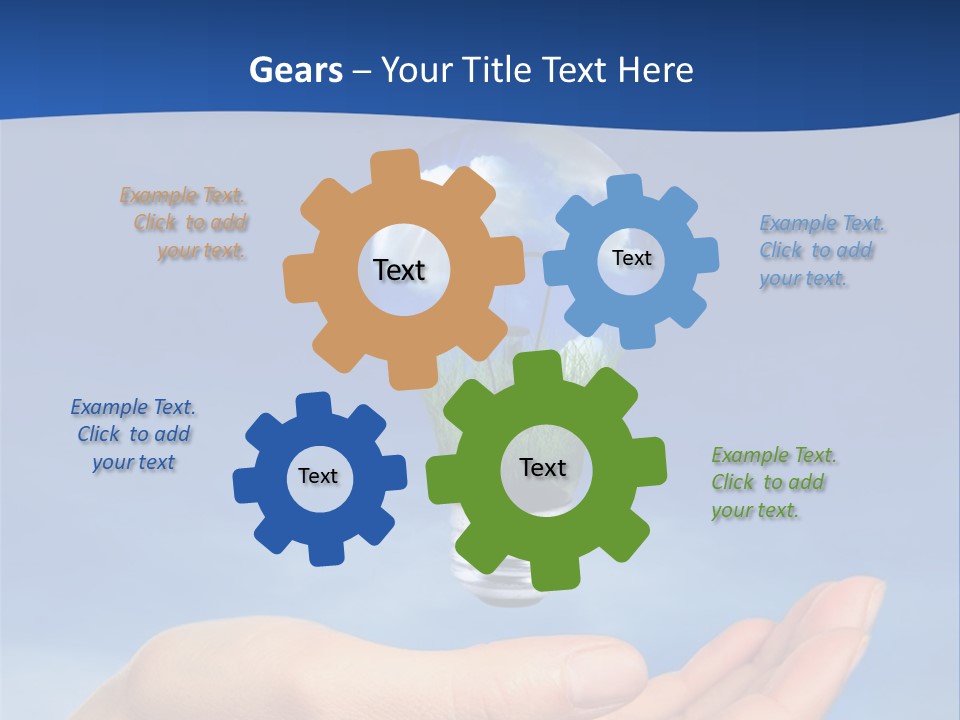 Gears – Your Title Text Here

Example Text. Click to add your text.

Text

Text

Example Text. Click to add your text.

Example Text. Click to add your text

Text

Text

Example Text. Click to add your text.